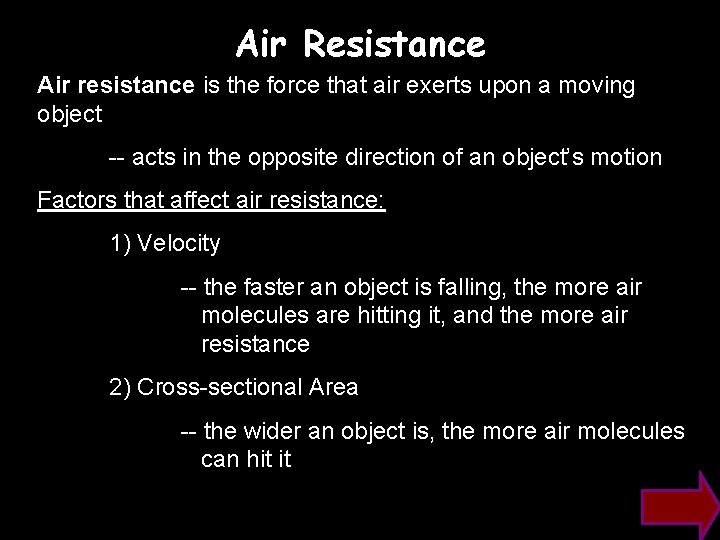 Air Resistance

Air resistance is the force that air exerts upon a moving object

-- acts in the opposite direction of an object's motion

Factors that affect air resistance:

1) Velocity

-- the faster an object is falling, the more air molecules are hitting it, and the more air resistance

2) Cross-sectional Area

-- the wider an object is, the more air molecules can hit it